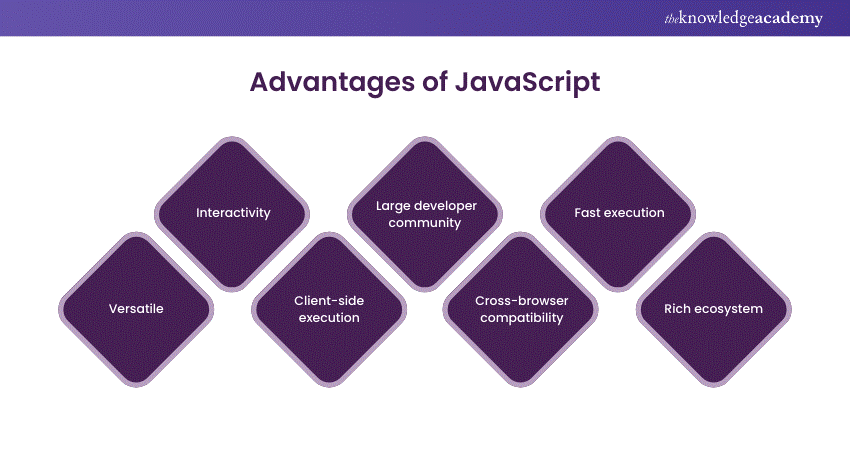 theknowledgeacademy

Advantages of JavaScript

Versatile

Interactivity

Client-side execution

Large developer community

Cross-browser compatibility

Fast execution

Rich ecosystem